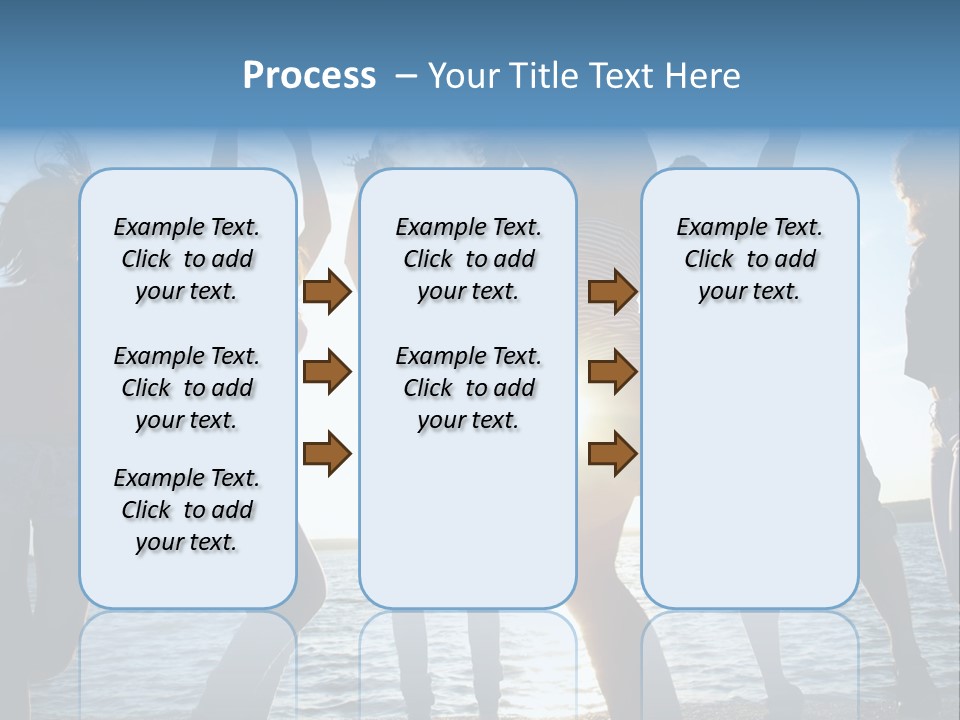 Process – Your Title Text Here

Example Text. Click to add your text.

Example Text. Click to add your text.

Example Text. Click to add your text.

Example Text. Click to add your text.

Example Text. Click to add your text.

Example Text. Click to add your text.